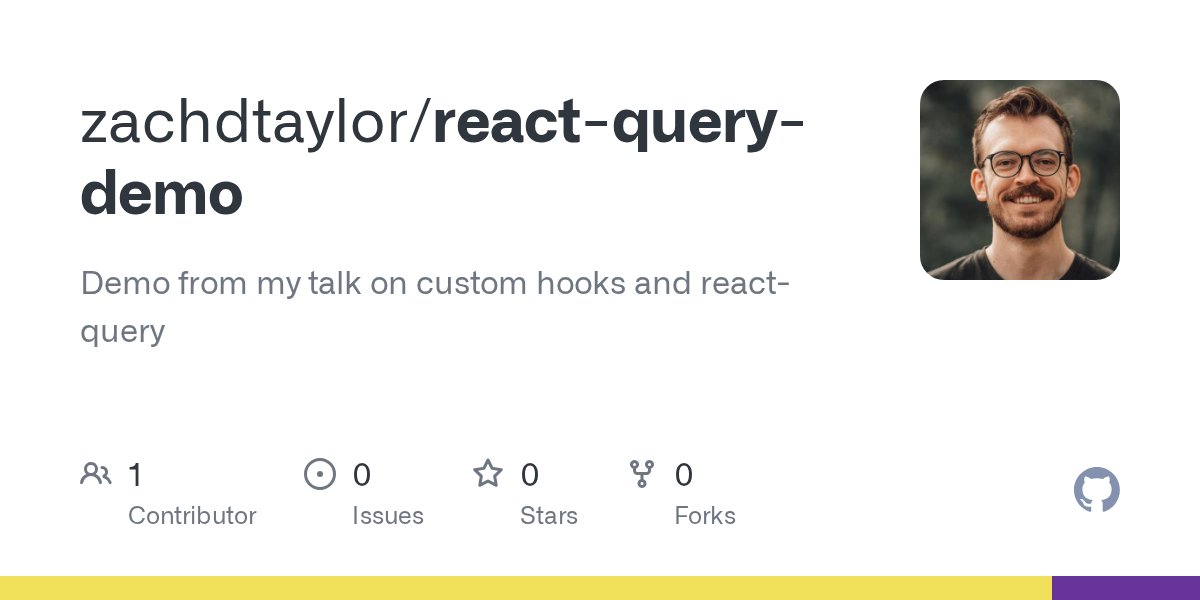 zachdtaylor/react-query-demo

Demo from my talk on custom hooks and react-query

1 Contributor

0 Issues

0 Stars

0 Forks